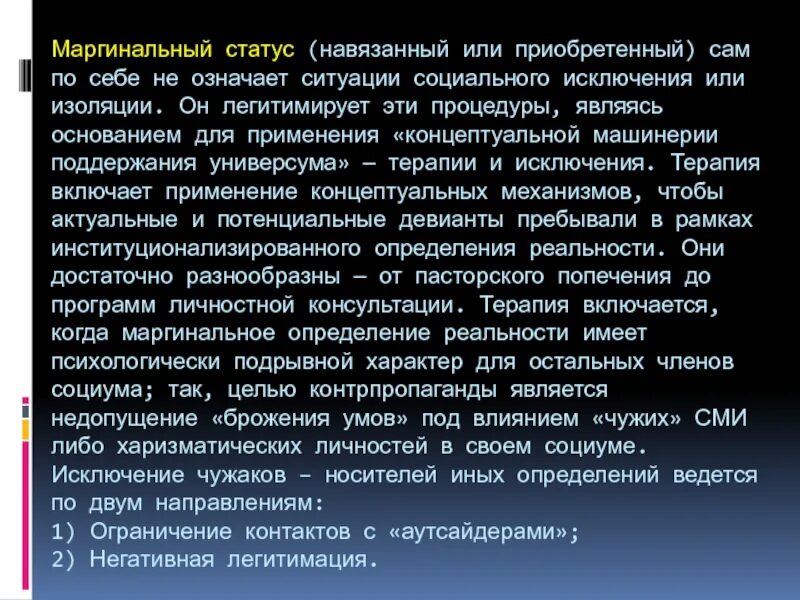 Маргинальный статус (навязанный или приобретенный) сам по себе не означает ситуации социального исключения или изоляции. Он легитимирует эти процедуры, являясь основанием для применения «концептуальной машинерии поддержания универсума» — терапии и исключения. Терапия включает применение концептуальных механизмов, чтобы актуальные и потенциальные девианты пребывали в рамках институционализированного определения реальности. Они достаточно разнообразны — от пасторского попечения до программ личностной консультации. Терапия включается, когда маргинальное определение реальности имеет психологически подрывной характер для остальных членов социума; так, целью контрпропаганды является недопущение «брожения умов» под влиянием «чужих» СМИ либо харизматических личностей в своем социуме. Исключение чужаков – носителей иных определений ведется по двум направлениям:
1) Ограничение контактов с «аутсайдерами»;
2) Негативная легитимация.